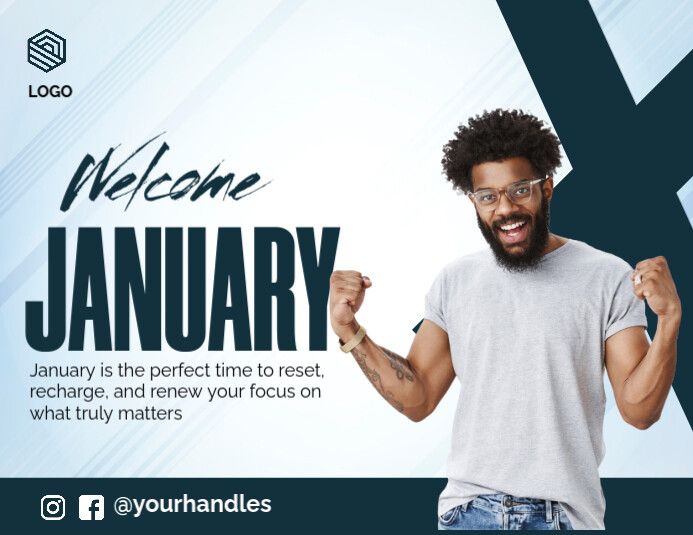 LOGO

Welcome

JANUARY

January is the perfect time to reset, recharge, and renew your focus on what truly matters

@yourhandles